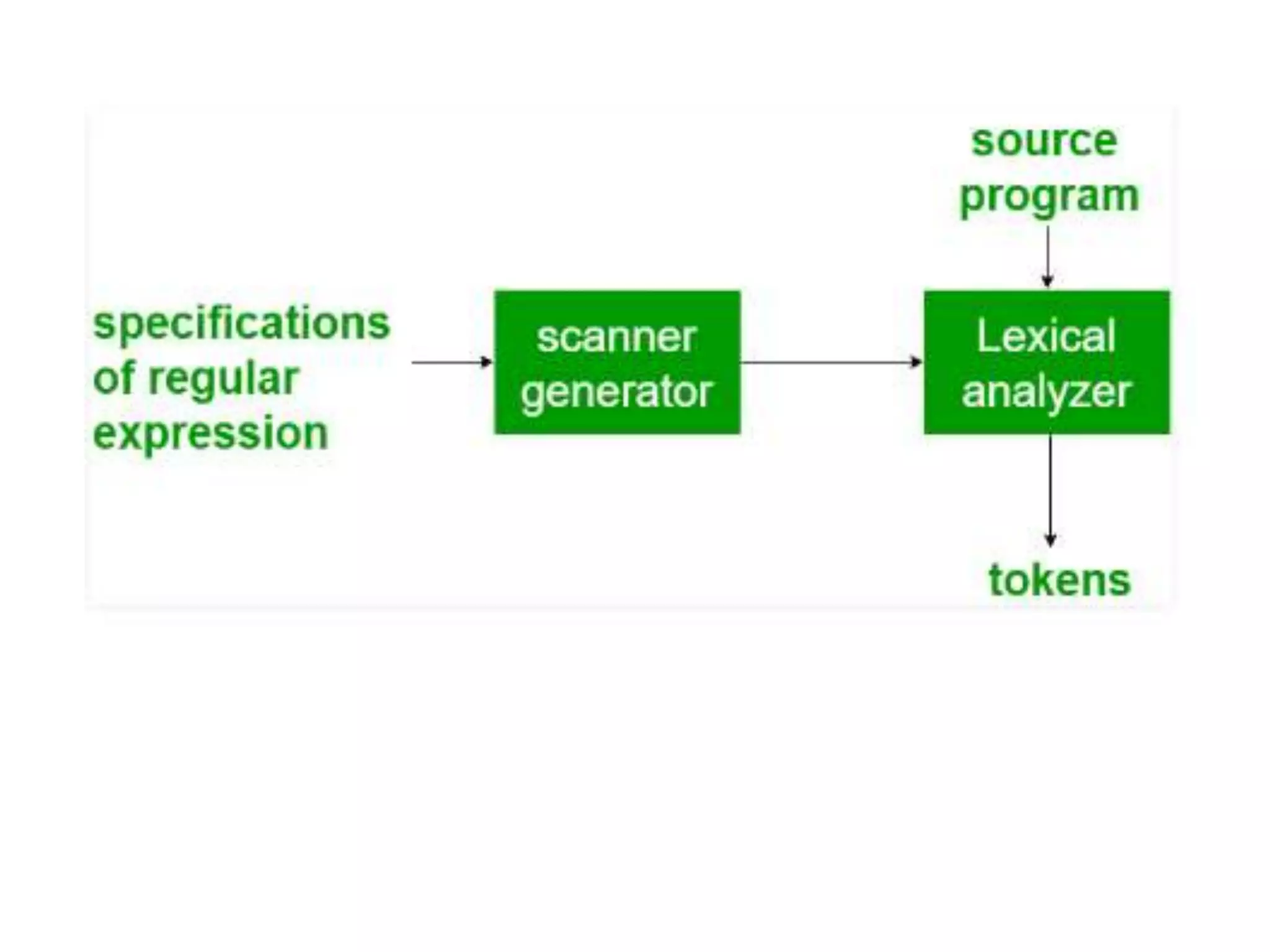 source program

specifications of regular expression

scanner generator

Lexical analyzer

tokens